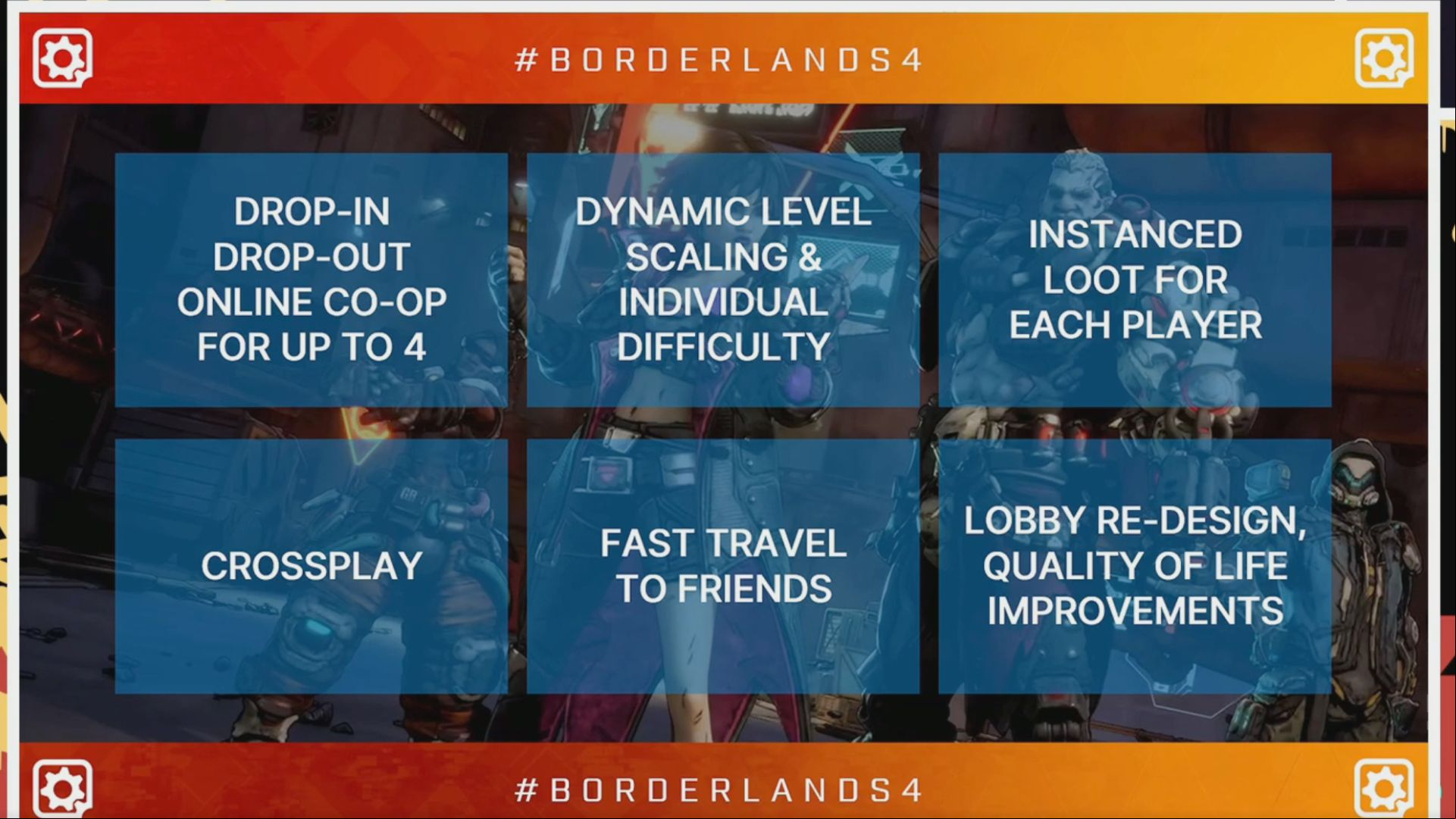 #BORDERLANDS4

DROP-IN DROP-OUT ONLINE CO-OP FOR UP TO 4

DYNAMIC LEVEL SCALING & INDIVIDUAL DIFFICULTY

INSTANCED LOOT FOR EACH PLAYER

CROSSPLAY

FAST TRAVEL TO FRIENDS

LOBBY RE-DESIGN, QUALITY OF LIFE IMPROVEMENTS

#BORDERLANDS4